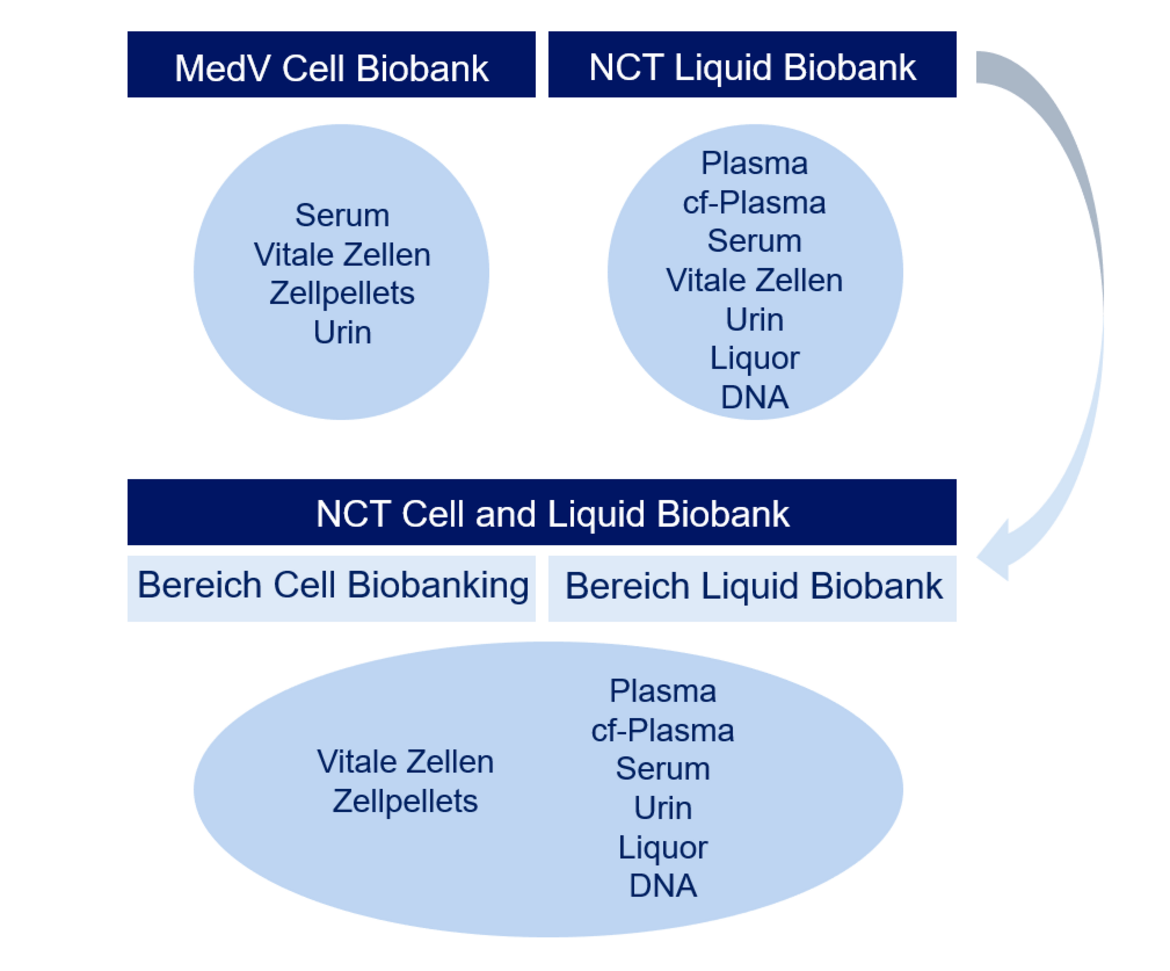 MedV Cell Biobank

Serum
Vitale Zellen
Zellpellets
Urin

NCT Liquid Biobank

Plasma
cf-Plasma
Serum
Vitale Zellen
Urin
Liquor
DNA

NCT Cell and Liquid Biobank

Bereich Cell Biobanking

Bereich Liquid Biobank

Vitale Zellen
Zellpellets

Plasma
cf-Plasma
Serum
Urin
Liquor
DNA